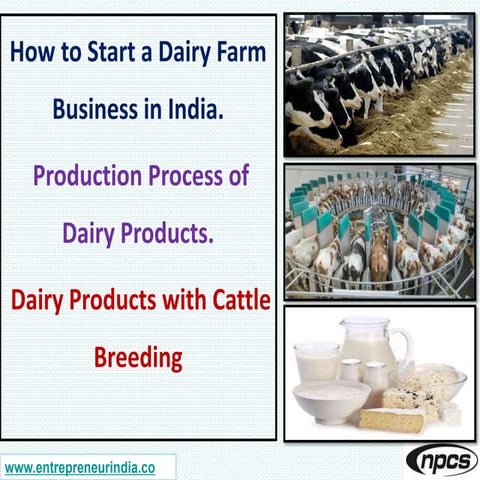 How to Start a Dairy Farm Business in India.

Production Process of Dairy Products.

Dairy Products with Cattle Breeding

www.entrepreneurindia.co

npcs